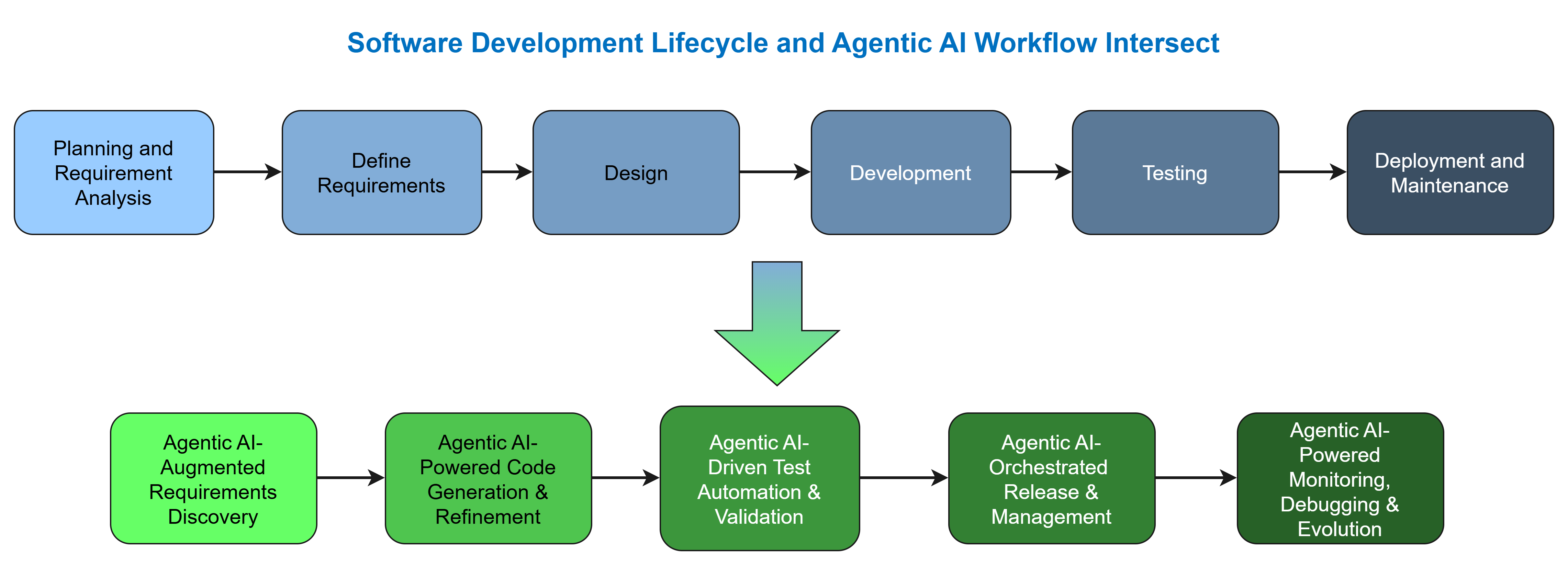 Software Development Lifecycle and Agentic AI Workflow Intersect

Planning and Requirement Analysis

Define Requirements

Design

Development

Testing

Deployment and Maintenance

Agentic AI-Augmented Requirements Discovery

Agentic AI-Powered Code Generation & Refinement

Agentic AI-Driven Test Automation & Validation

Agentic AI-Orchestrated Release & Management

Agentic AI-Powered Monitoring, Debugging & Evolution